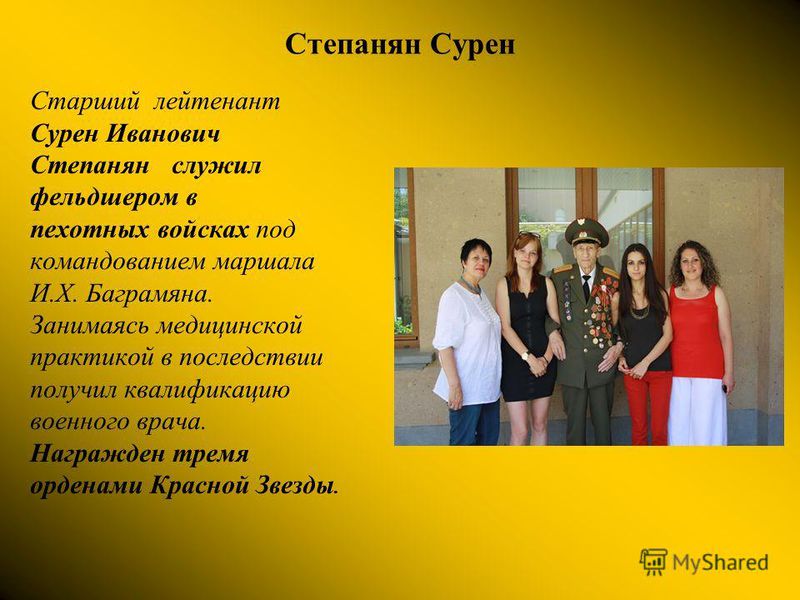 Степанян Сурен

Старший лейтенант Сурен Иванович Степанян служил фельдшером в пехотных войсках под командованием маршала И.Х. Баграмяна. Занимаясь медицинской практикой в последствии получил квалификацию военного врача. Награжден тремя орденами Красной Звезды.

MyShared